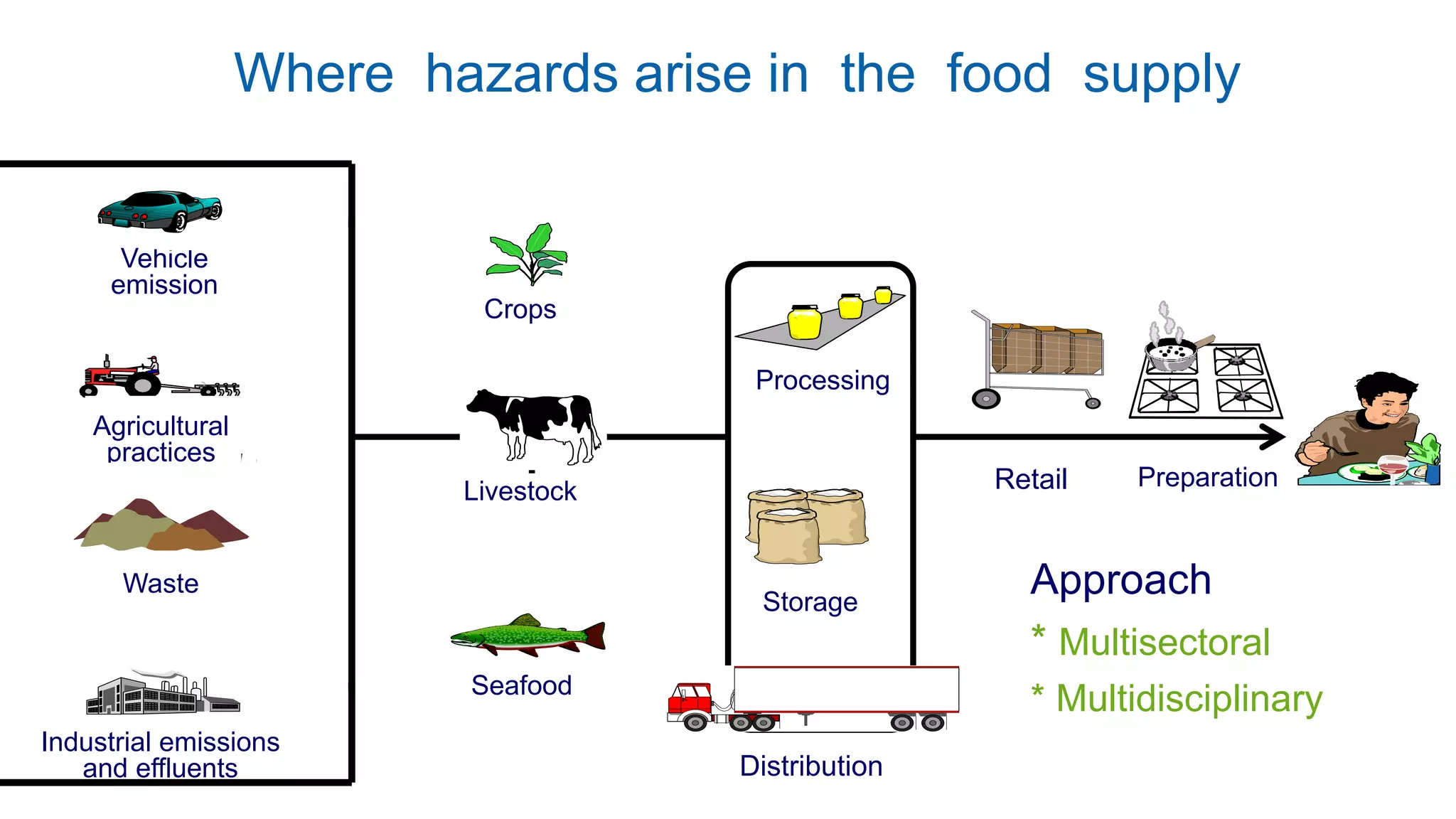 Where hazards arise in the food supply

Vehicle emission

Agricultural practices

Waste

Industrial emissions and effluents

Crops

Livestock

Seafood

Processing

Storage

Distribution

Retail

Preparation

Approach

* Multisectoral

* Multidisciplinary